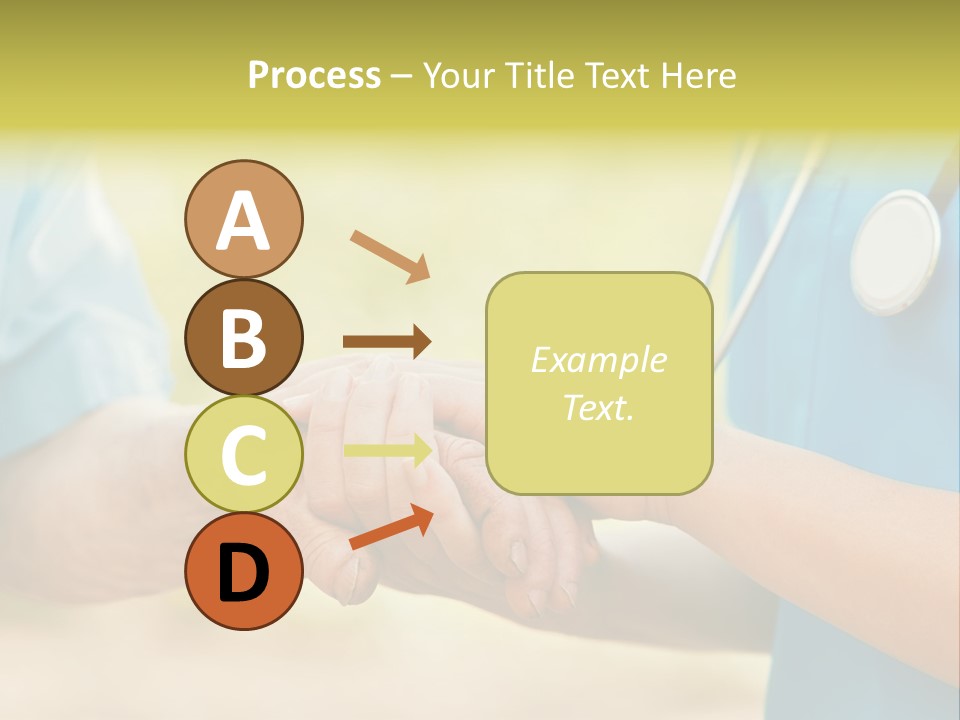 Process – Your Title Text Here

A

B

C

D

Example Text.